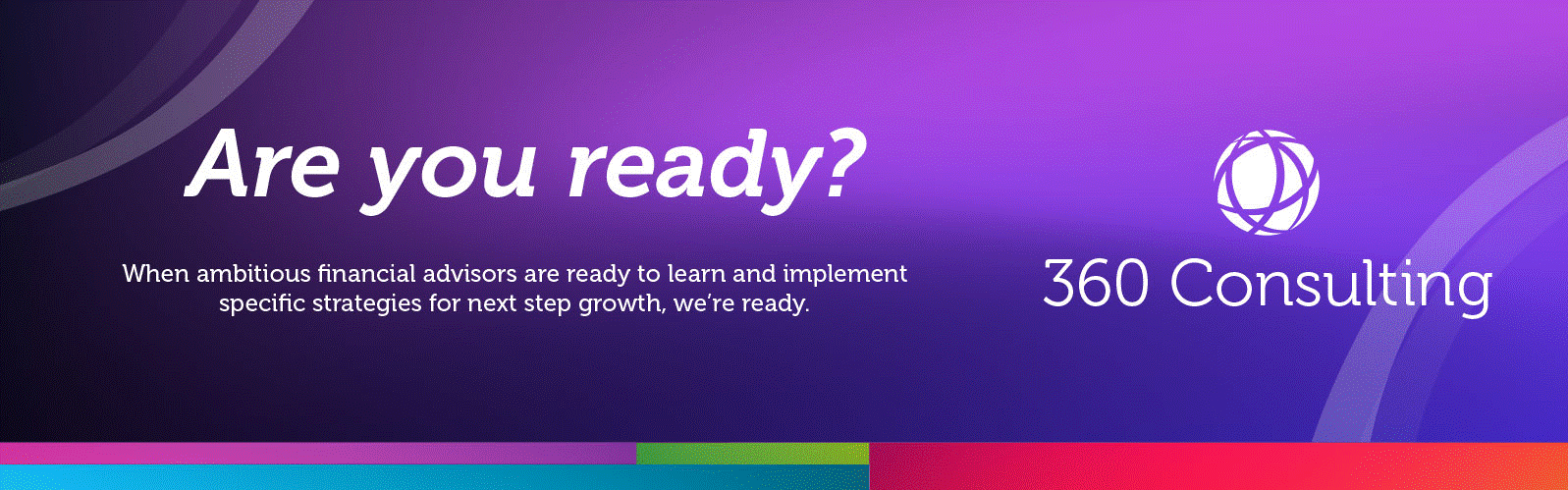 Are you ready?

When ambitious financial advisors are ready to learn and implement specific strategies for next step growth, we're ready.

360 Consulting